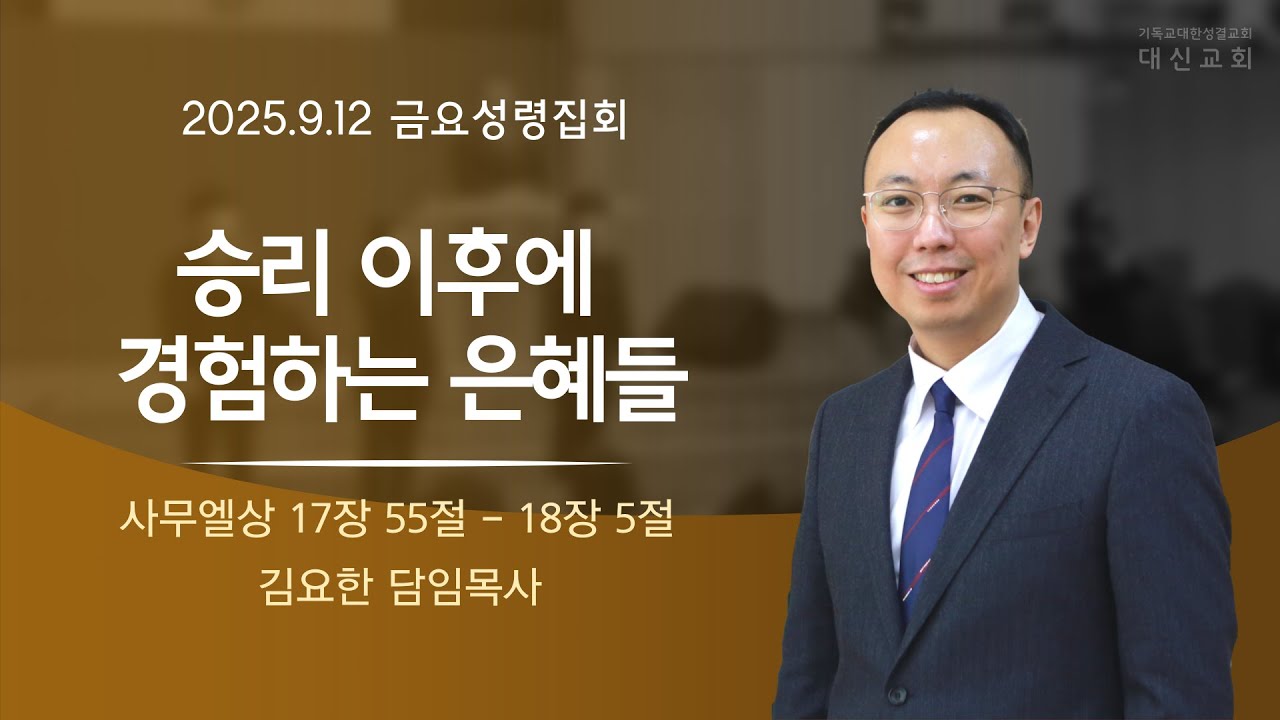 기독교대한성결교회
대신교회

2025.9.12 금요성령집회

승리 이후에
경험하는 은혜들

사무엘상 17장 55절 - 18장 5절

김요한 담임목사